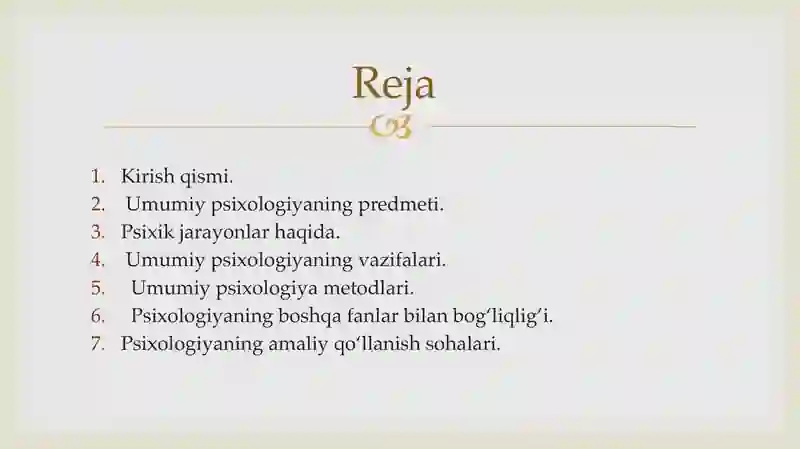 Reja

1. Kirish qismi.
2. Umumiy psixologiyaning predmeti.
3. Psixik jarayonlar haqida.
4. Umumiy psixologiyaning vazifalari.
5. Umumiy psixologiya metodlari.
6. Psixologiyaning boshqa fanlar bilan bog‘liqlig‘i.
7. Psixologiyaning amaliy qo‘llanish sohalari.